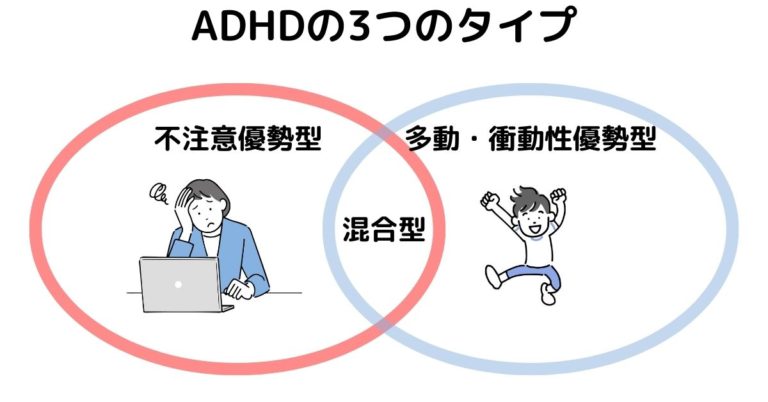 ADHDの3つのタイプ

不注意優勢型

多動・衝動性優勢型

混合型